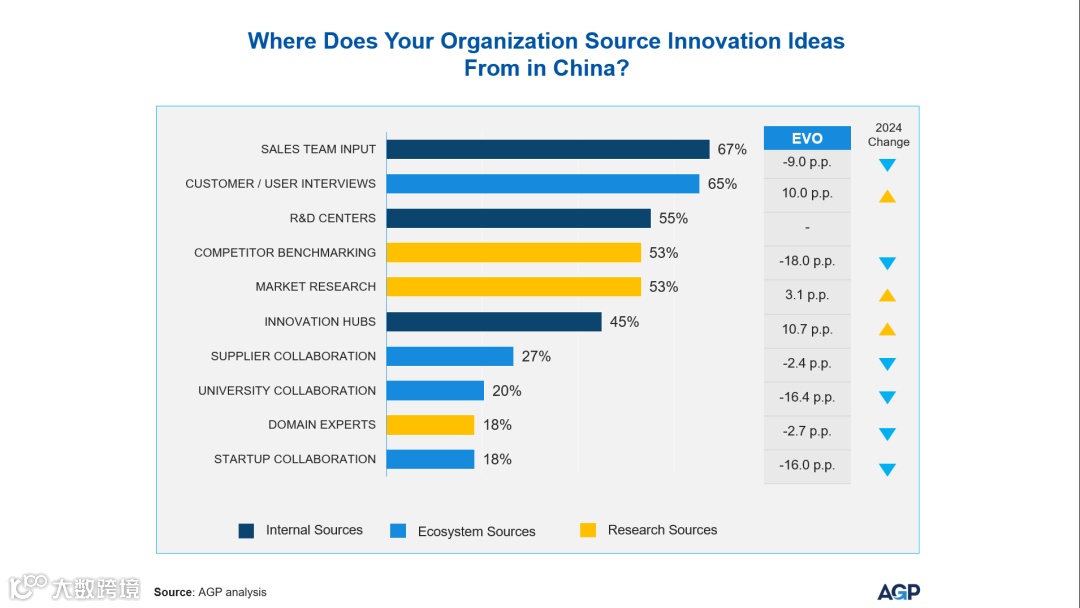 Where Does Your Organization Source Innovation Ideas From in China?

| | | EVO | 2024 Change |
|---|---|---|---|
| SALES TEAM INPUT | 67% | -9.0 p.p. | ▼ |
| CUSTOMER / USER INTERVIEWS | 65% | 10.0 p.p. | ▲ |
| R&D CENTERS | 55% | - | |
| COMPETITOR BENCHMARKING | 53% | -18.0 p.p. | ▼ |
| MARKET RESEARCH | 53% | 3.1 p.p. | ▲ |
| INNOVATION HUBS | 45% | 10.7 p.p. | ▲ |
| SUPPLIER COLLABORATION | 27% | -2.4 p.p. | ▼ |
| UNIVERSITY COLLABORATION | 20% | -16.4 p.p. | ▼ |
| DOMAIN EXPERTS | 18% | -2.7 p.p. | ▼ |
| STARTUP COLLABORATION | 18% | -16.0 p.p. | ▼ |

Internal Sources Ecosystem Sources Research Sources

大数跨境

Source: AGP analysis

AGP